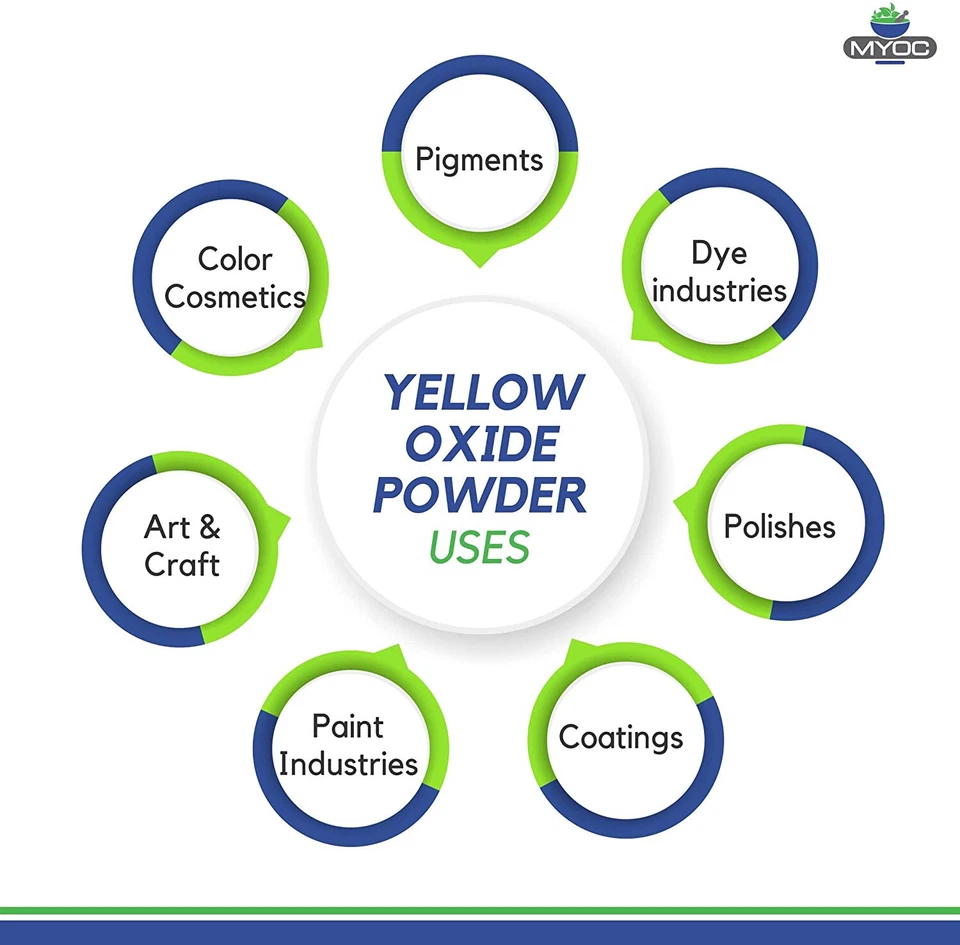 MYOC

YELLOW OXIDE POWDER USES

Pigments

Dye industries

Polishes

Coatings

Paint Industries

Art & Craft

Color Cosmetics